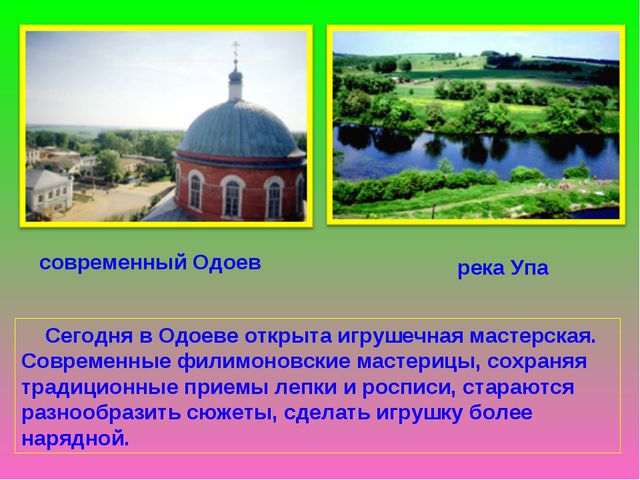 современный Одоев

река Упа

Сегодня в Одоеве открыта игрушечная мастерская. Современные филимоновские мастерицы, сохраняя традиционные приемы лепки и росписи, стараются разнообразить сюжеты, сделать игрушку более нарядной.